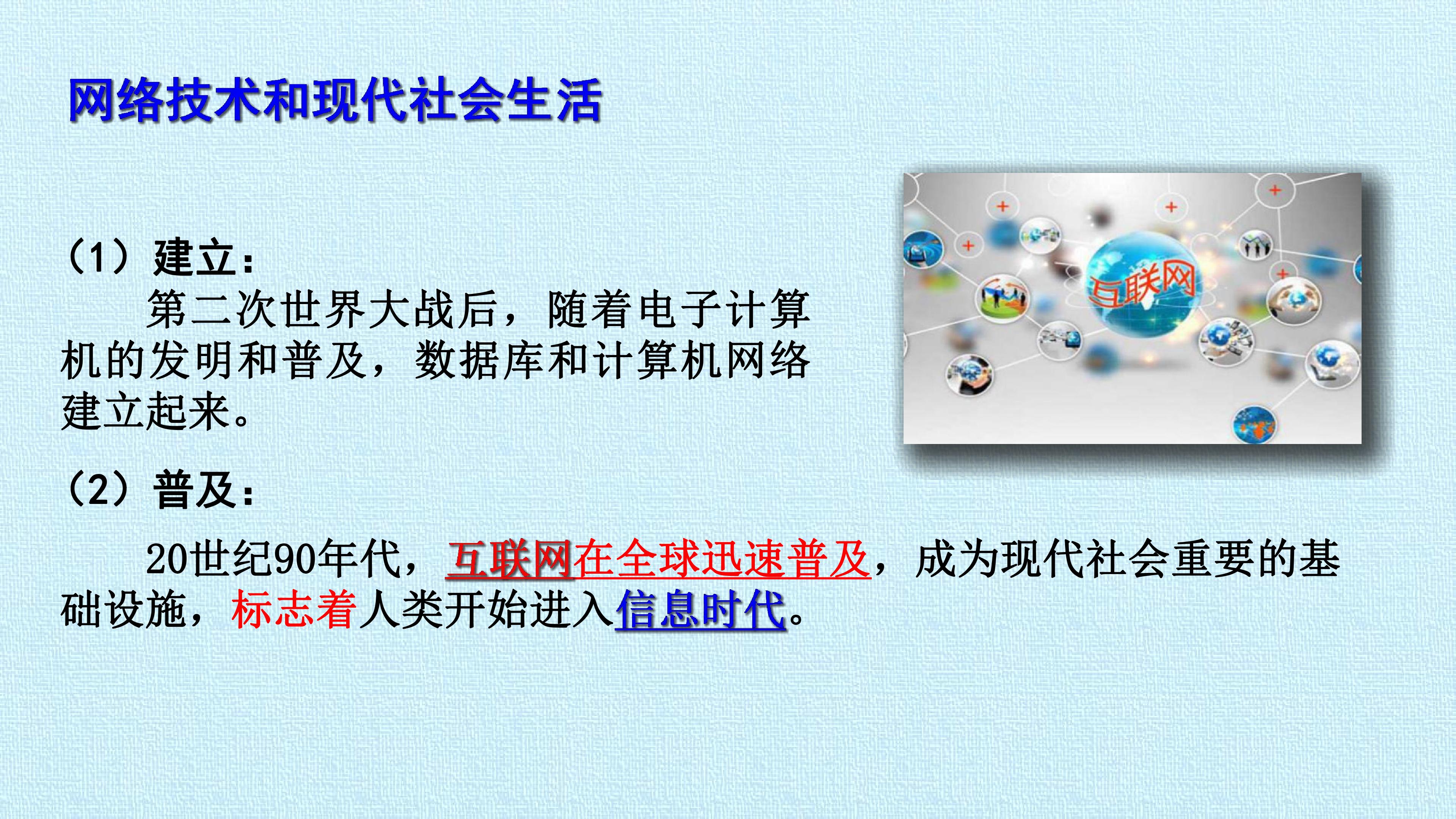 网络技术和现代社会生活

（1）建立：

第二次世界大战后，随着电子计算机的发明和普及，数据库和计算机网络建立起来。

互联网

（2）普及：

20世纪90年代，互联网在全球迅速普及，成为现代社会重要的基础设施，标志着人类开始进入信息时代。